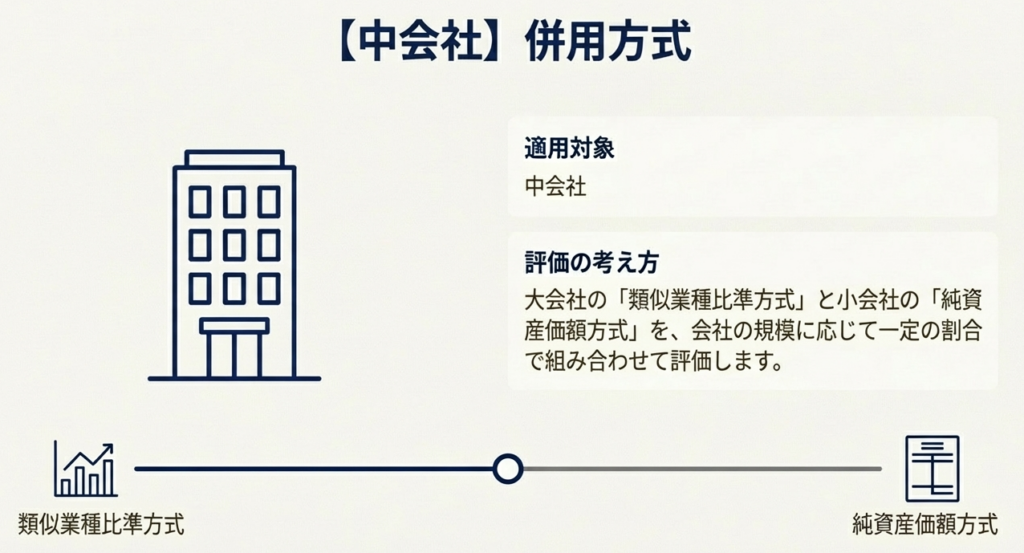 【中会社】併用方式

適用対象

中会社

評価の考え方

大会社の「類似業種比準方式」と小会社の「純資産価額方式」を、会社の規模に応じて一定の割合で組み合わせて評価します。

類似業種比準方式

純資産価額方式